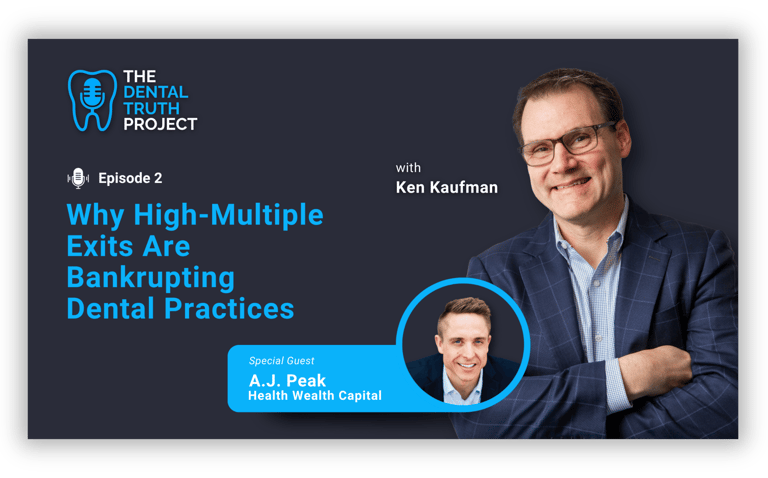 THE DENTAL TRUTH PROJECT

Episode 2

Why High-Multiple Exits Are Bankrupting Dental Practices

with
Ken Kaufman

Special Guest
A.J. Peak
Health Wealth Capital